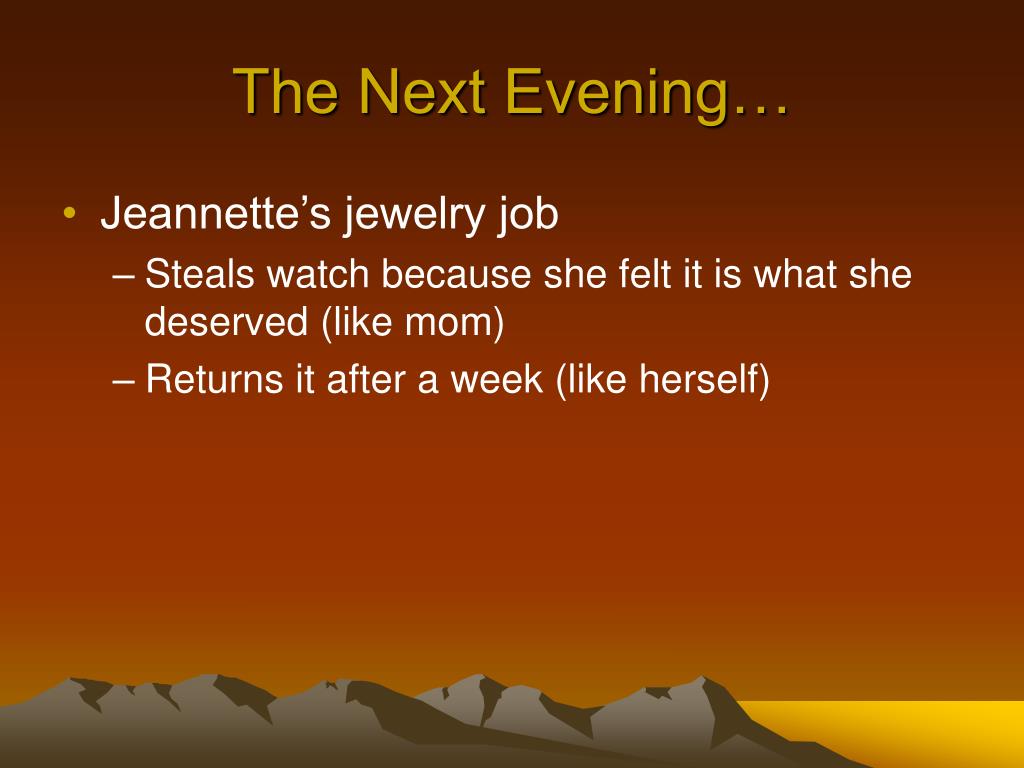 The Next Evening…

• Jeannette’s jewelry job
– Steals watch because she felt it is what she deserved (like mom)
– Returns it after a week (like herself)